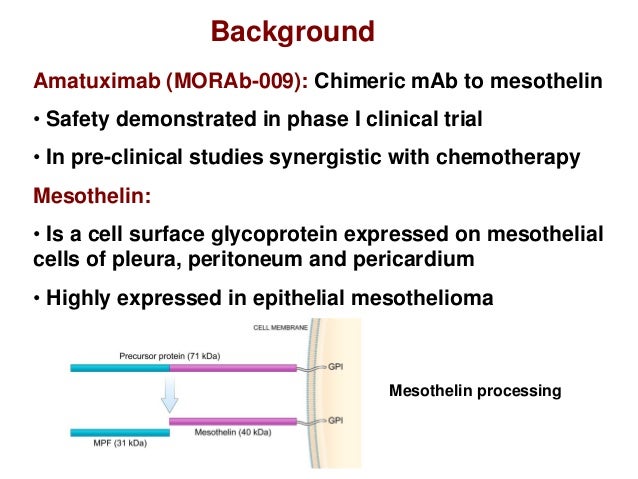 Background

Amatuximab (MORAb-009): Chimeric mAb to mesothelin

• Safety demonstrated in phase I clinical trial

• In pre-clinical studies synergistic with chemotherapy

Mesothelin:

• Is a cell surface glycoprotein expressed on mesothelial cells of pleura, peritoneum and pericardium

• Highly expressed in epithelial mesothelioma

CELL MEMBRANE

Precursor protein (71 kDa)

GPI

GPI

Mesothelin (40 kDa)

MPF (31 kDa)

Mesothelin processing